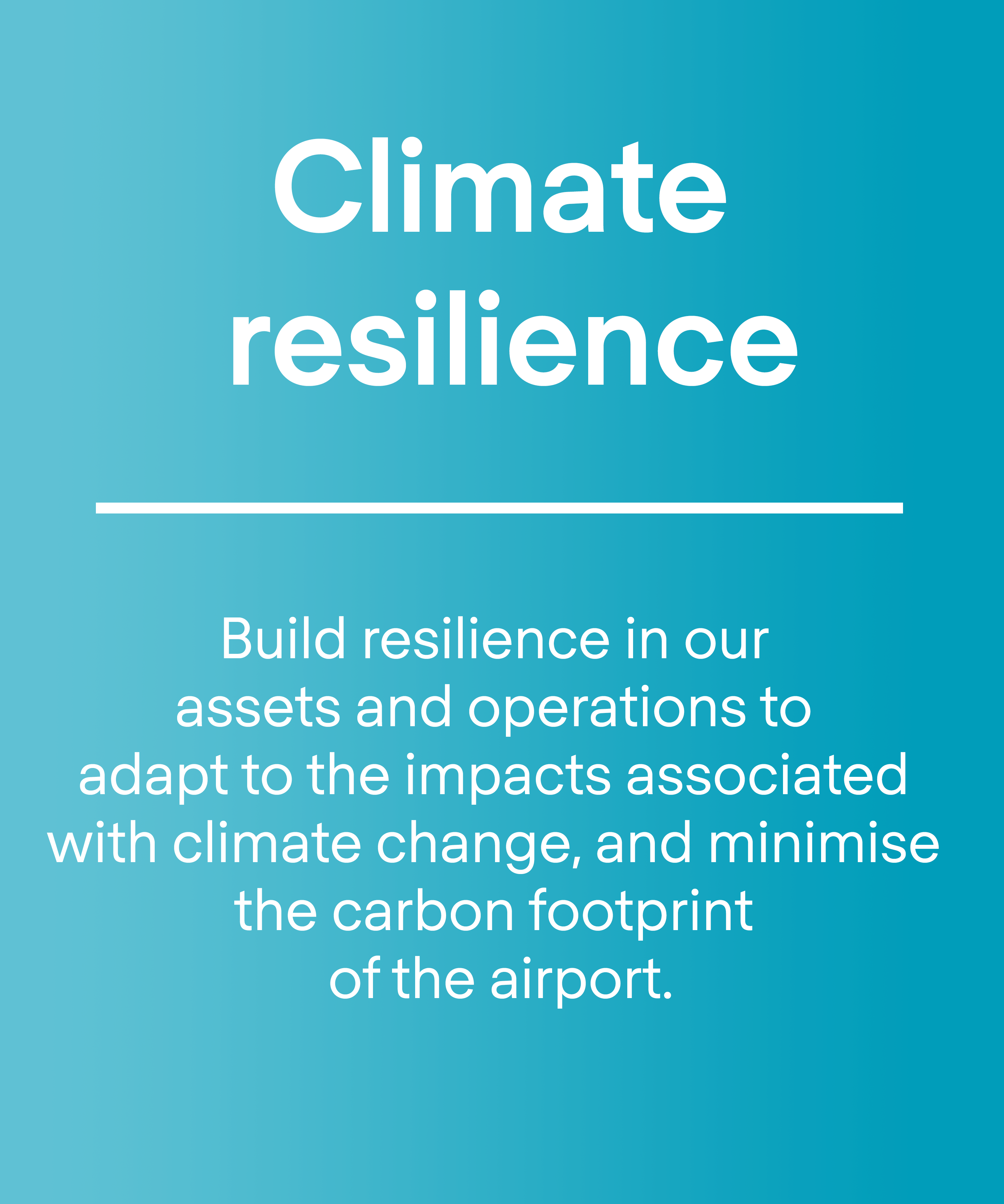 Climate resilience

Build resilience in our assets and operations to adapt to the impacts associated with climate change, and minimise the carbon footprint of the airport.